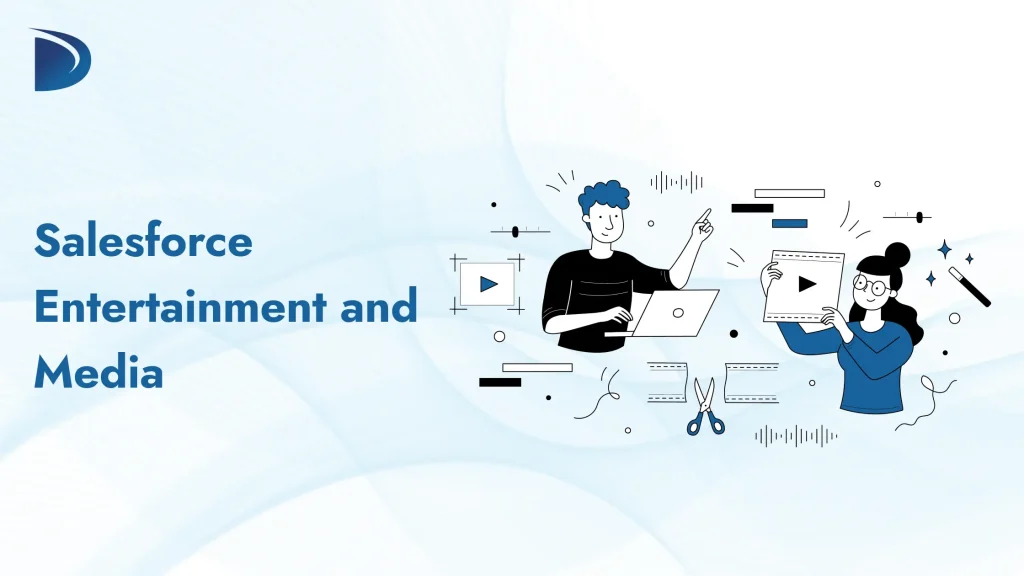 Salesforce Entertainment and Media